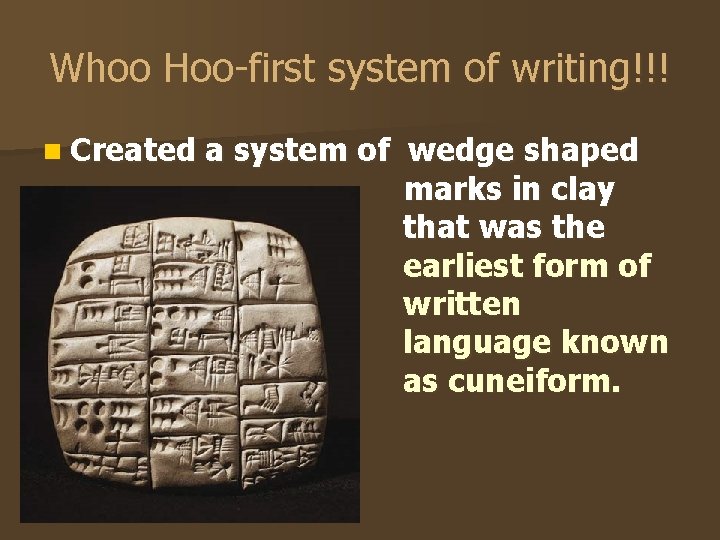 Whoo Hoo-first system of writing!!!

Created a system of wedge shaped marks in clay that was the earliest form of written language known as cuneiform.